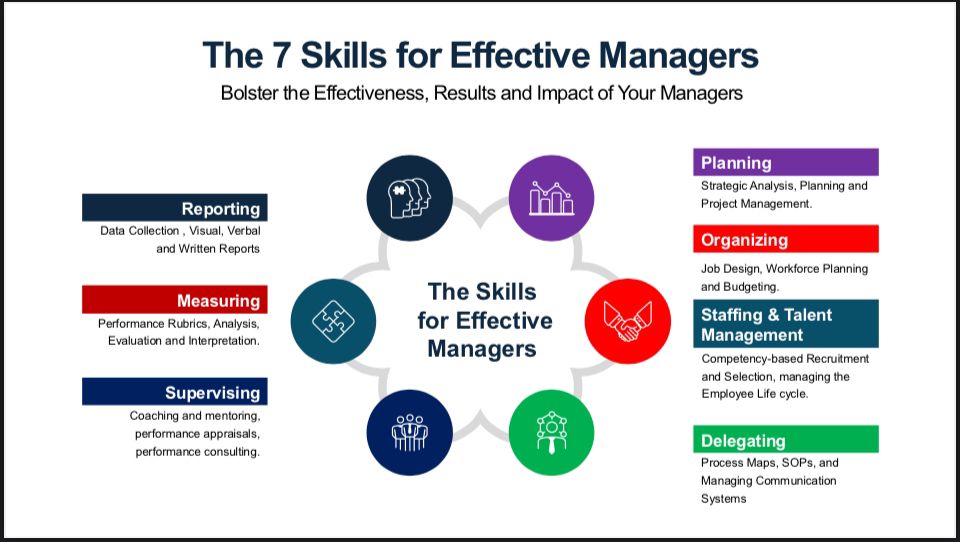 The 7 Skills for Effective Managers
Bolster the Effectiveness, Results and Impact of Your Managers

Reporting
Data Collection , Visual, Verbal and Written Reports

Measuring
Performance Rubrics, Analysis, Evaluation and Interpretation.

Supervising
Coaching and mentoring, performance appraisals, performance consulting.

The Skills for Effective Managers

Planning
Strategic Analysis, Planning and Project Management.

Organizing
Job Design, Workforce Planning and Budgeting.

Staffing & Talent Management
Competency-based Recruitment and Selection, managing the Employee Life cycle.

Delegating
Process Maps, SOPs, and Managing Communication Systems